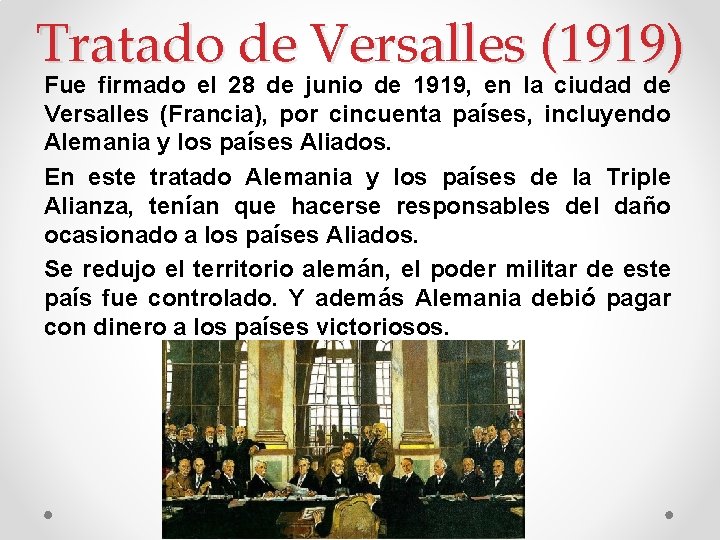 Tratado de Versalles (1919)

Fue firmado el 28 de junio de 1919, en la ciudad de Versalles (Francia), por cincuenta países, incluyendo Alemania y los países Aliados.

En este tratado Alemania y los países de la Triple Alianza, tenían que hacerse responsables del daño ocasionado a los países Aliados.

Se redujo el territorio alemán, el poder militar de este país fue controlado. Y además Alemania debió pagar con dinero a los países victoriosos.